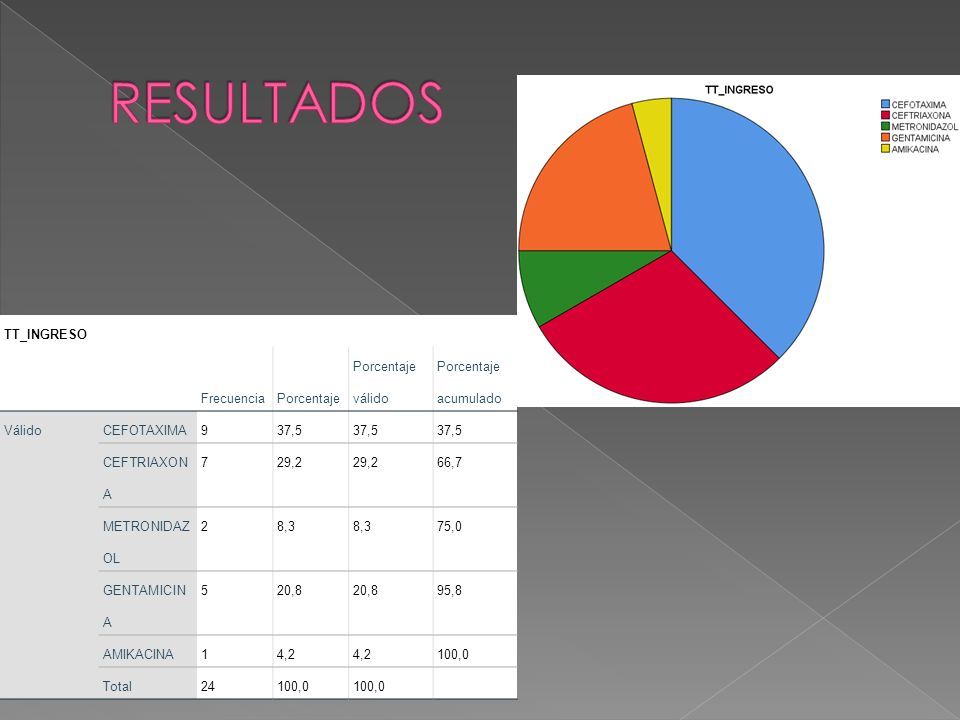 RESULTADOS

TT_INGRESO

CEFOTAXIMA
CEFTRIAXONA
METRONIDAZOL
GENTAMICINA
AMIKACINA

TT_INGRESO

| | | Frecuencia | Porcentaje | Porcentaje válido | Porcentaje acumulado |
|---|---|---|---|---|---|
| Válido | CEFOTAXIMA | 9 | 37,5 | 37,5 | 37,5 |
| | CEFTRIAXONA | 7 | 29,2 | 29,2 | 66,7 |
| | METRONIDAZOL | 2 | 8,3 | 8,3 | 75,0 |
| | GENTAMICINA | 5 | 20,8 | 20,8 | 95,8 |
| | AMIKACINA | 1 | 4,2 | 4,2 | 100,0 |
| | Total | 24 | 100,0 | 100,0 | |